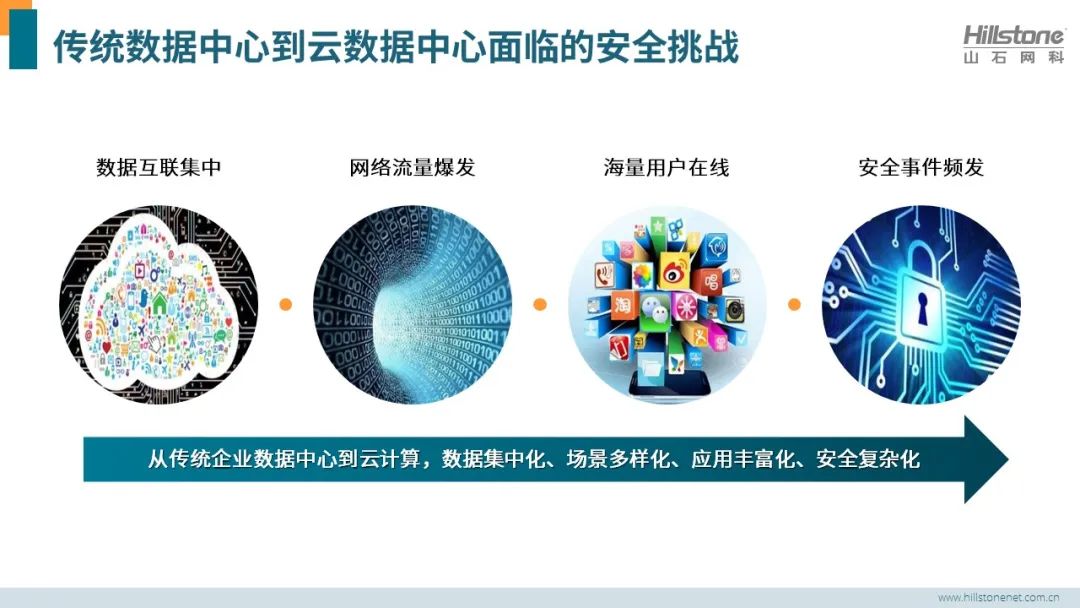 传统数据中心到云数据中心面临的安全挑战

Hillstone
山石网科

数据互联集中

网络流量爆发

海量用户在线

安全事件频发

从传统企业数据中心到云计算，数据集中化、场景多样化、应用丰富化、安全复杂化

www.hillstonenet.com.cn